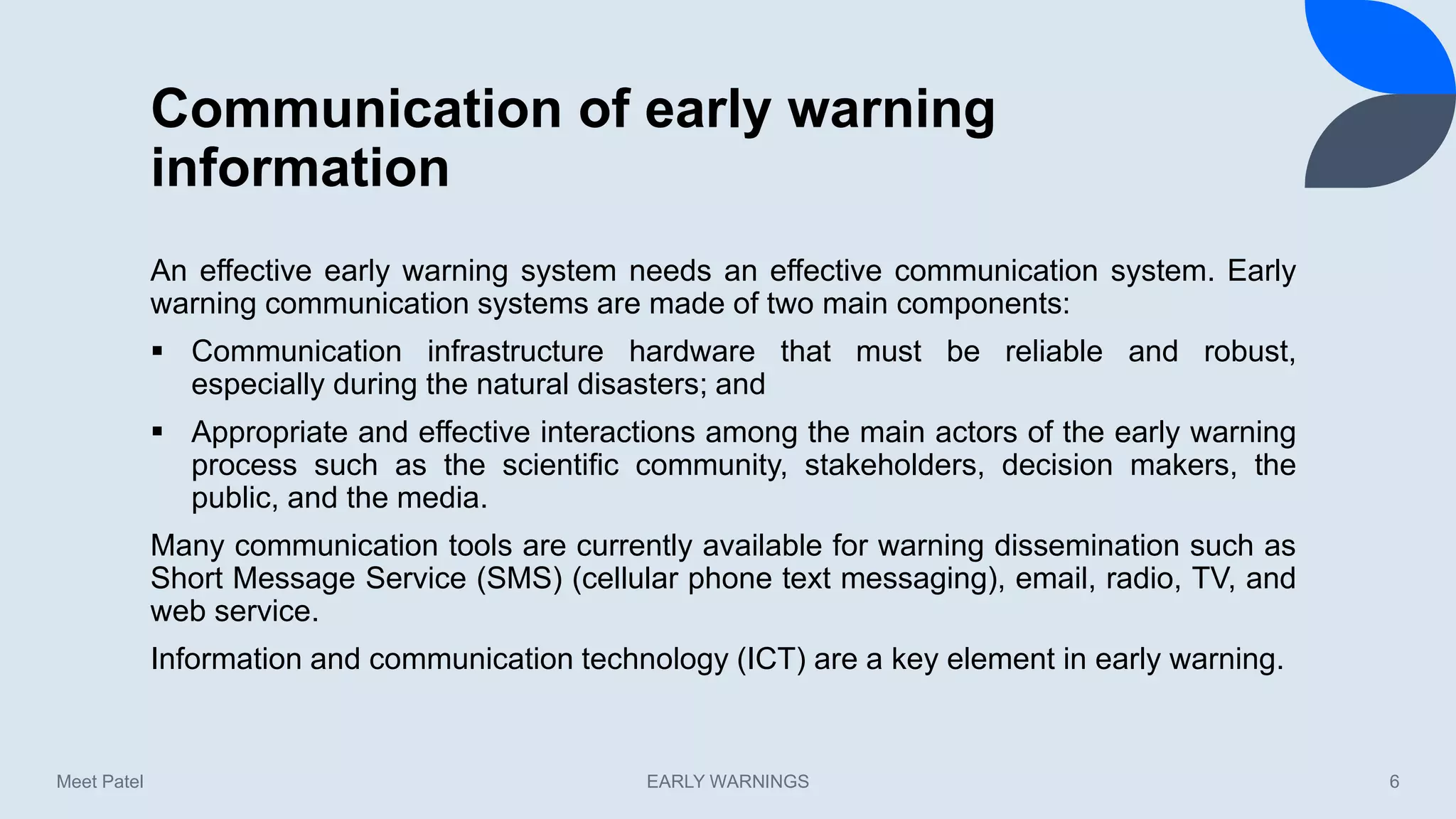 Communication of early warning information

An effective early warning system needs an effective communication system. Early warning communication systems are made of two main components:

▪ Communication infrastructure hardware that must be reliable and robust, especially during the natural disasters; and

▪ Appropriate and effective interactions among the main actors of the early warning process such as the scientific community, stakeholders, decision makers, the public, and the media.

Many communication tools are currently available for warning dissemination such as Short Message Service (SMS) (cellular phone text messaging), email, radio, TV, and web service.

Information and communication technology (ICT) are a key element in early warning.

Meet Patel

EARLY WARNINGS

6